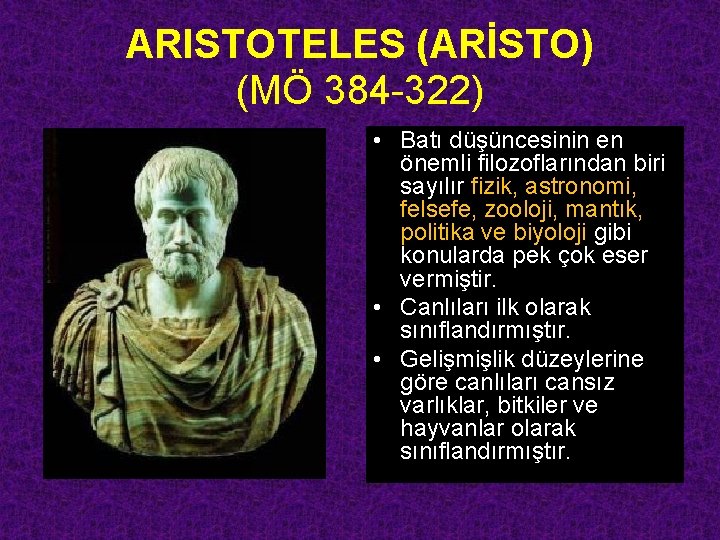 ARISTOTELES (ARİSTO)
(MÖ 384-322)

• Batı düşüncesinin en önemli filozoflarından biri sayılır fizik, astronomi, felsefe, zooloji, mantık, politika ve biyoloji gibi konularda pek çok eser vermiştir.
• Canlıları ilk olarak sınıflandırmıştır.
• Gelişmişlik düzeylerine göre canlıları cansız varlıklar, bitkiler ve hayvanlar olarak sınıflandırmıştır.